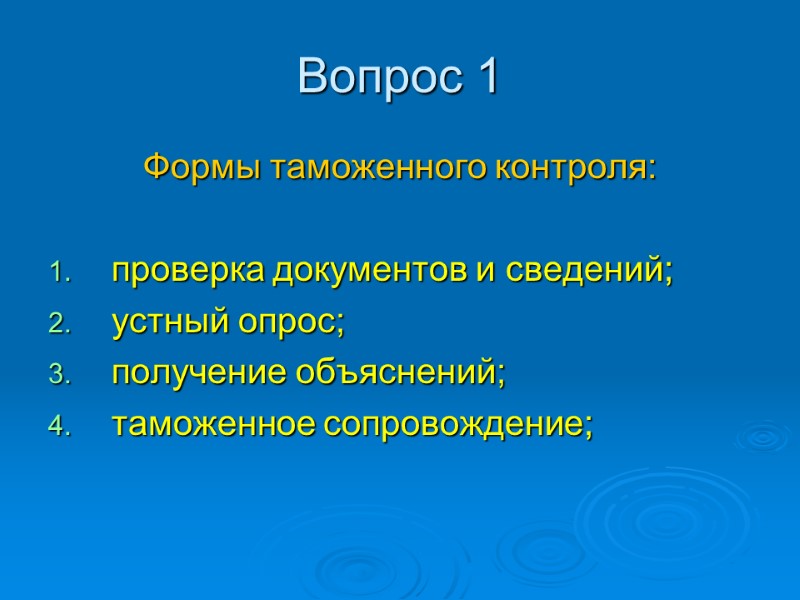 Вопрос 1

Формы таможенного контроля:

1. проверка документов и сведений;
2. устный опрос;
3. получение объяснений;
4. таможенное сопровождение;